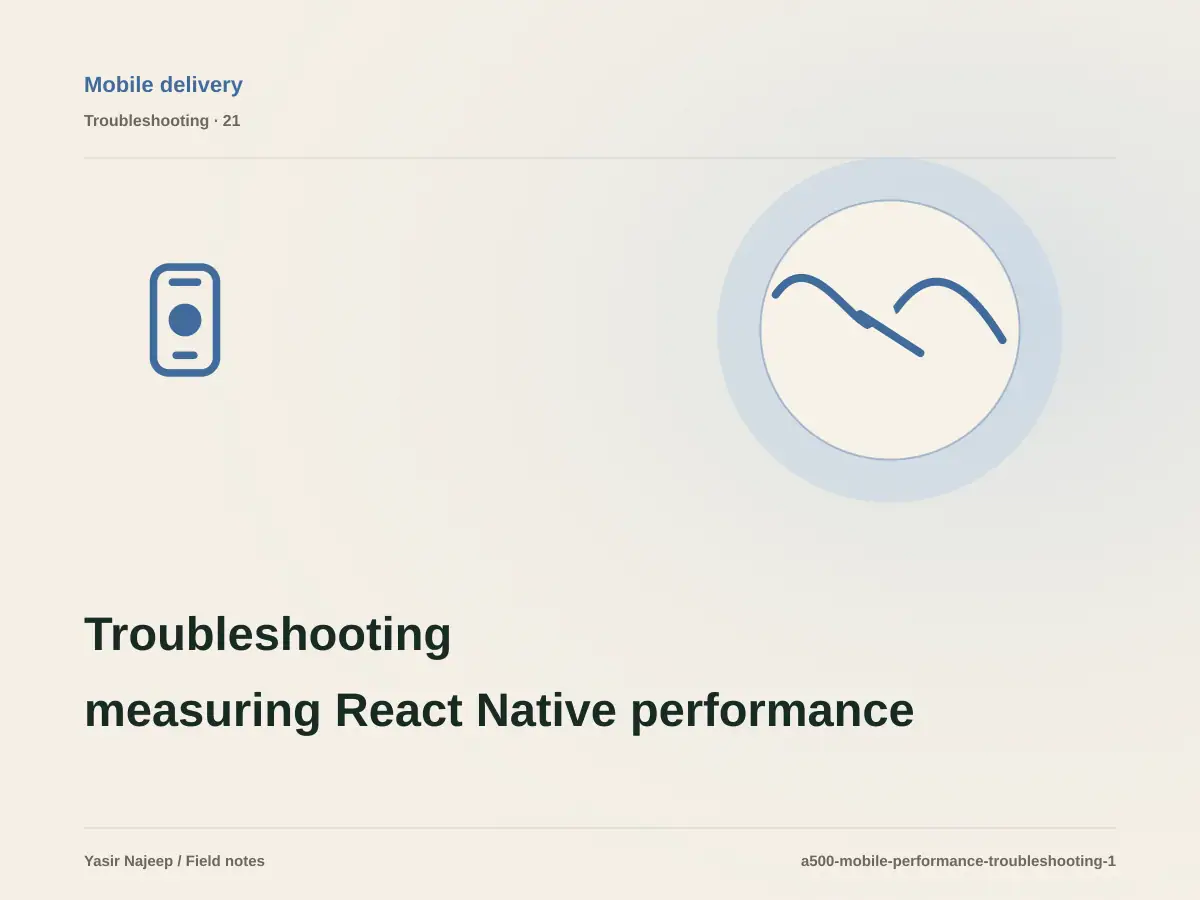 Mobile delivery

Troubleshooting · 21

Troubleshooting measuring React Native performance

Yasir Najeep / Field notes

a500-mobile-performance-troubleshooting-1